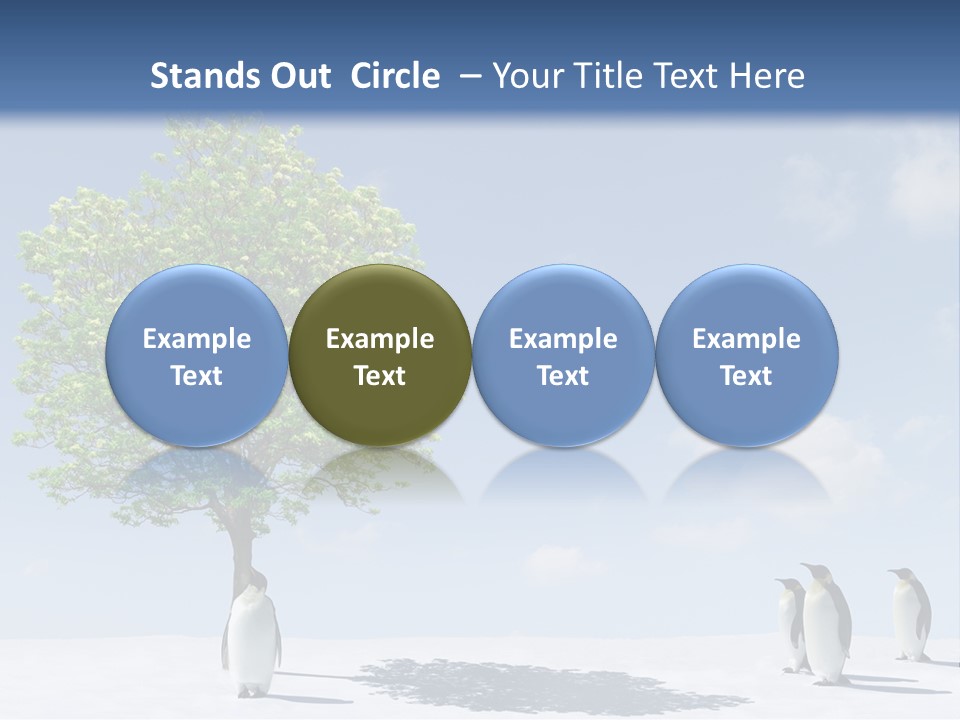 Stands Out Circle – Your Title Text Here

Example Text

Example Text

Example Text

Example Text